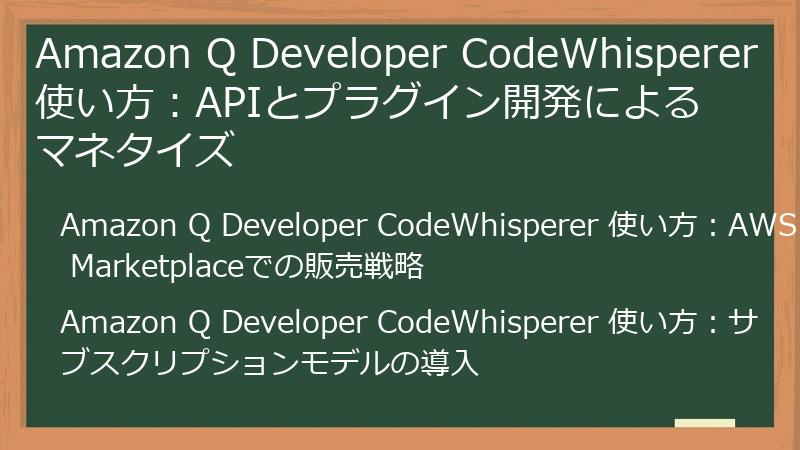 Amazon Q Developer CodeWhisperer 使い方：APIとプラグイン開発によるマネタイズ

Amazon Q Developer CodeWhisperer 使い方：AWS Marketplaceでの販売戦略

Amazon Q Developer CodeWhisperer 使い方：サブスクリプションモデルの導入